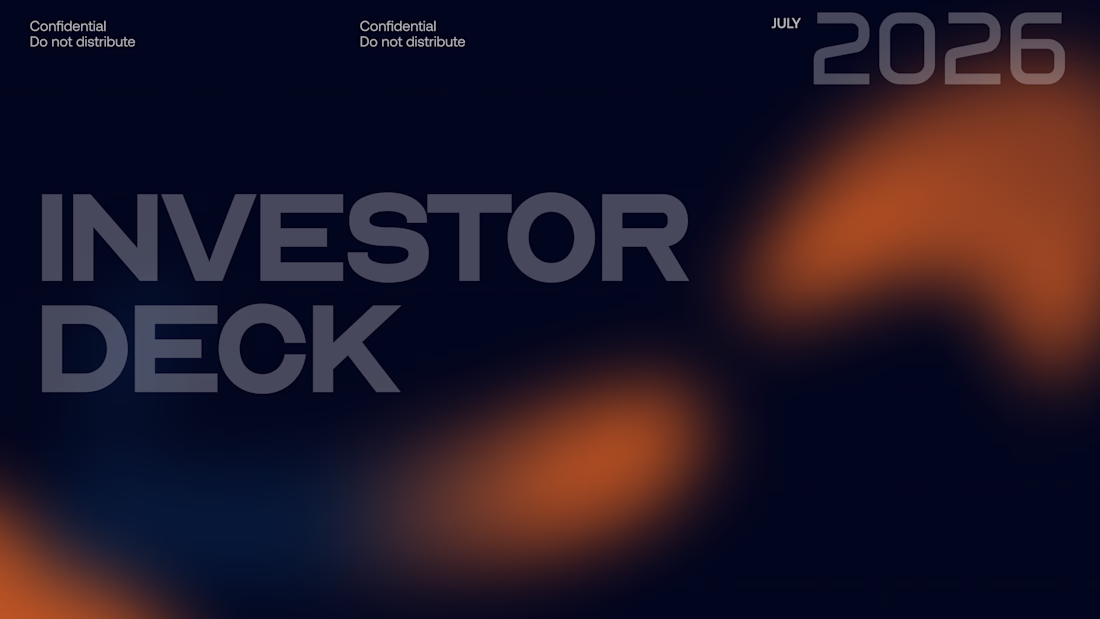 Confidential
Do not distribute

Confidential
Do not distribute

JULY 2026

INVESTOR DECK